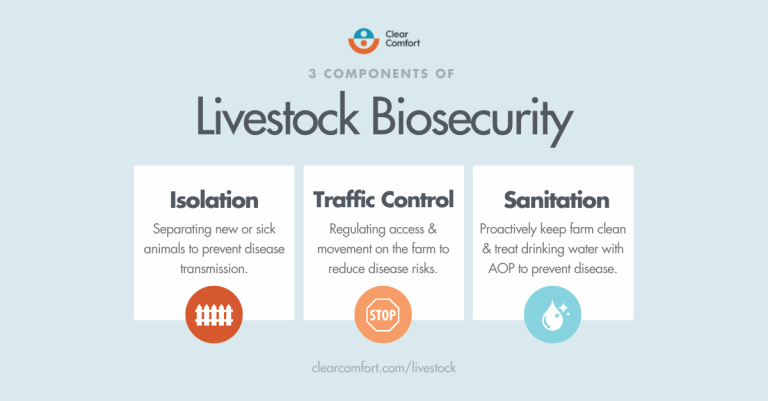 Clear Comfort

3 COMPONENTS OF

Livestock Biosecurity

Isolation

Separating new or sick animals to prevent disease transmission.

Traffic Control

Regulating access & movement on the farm to reduce disease risks.

STOP

Sanitation

Proactively keep farm clean & treat drinking water with AOP to prevent disease.

clearcomfort.com/livestock